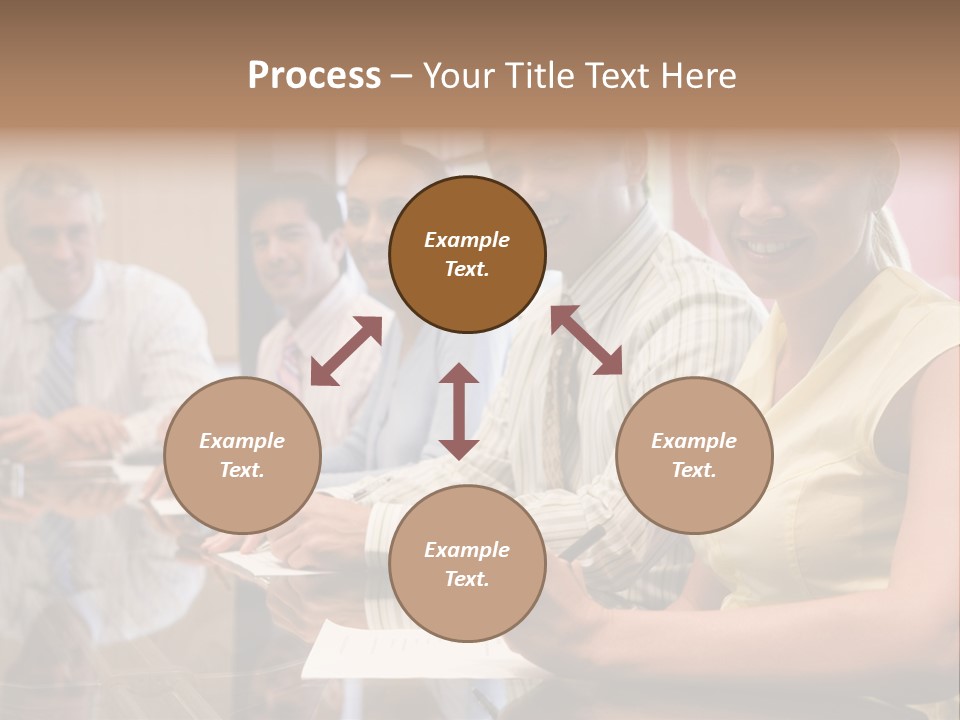 Process – Your Title Text Here

Example Text.

Example Text.

Example Text.

Example Text.